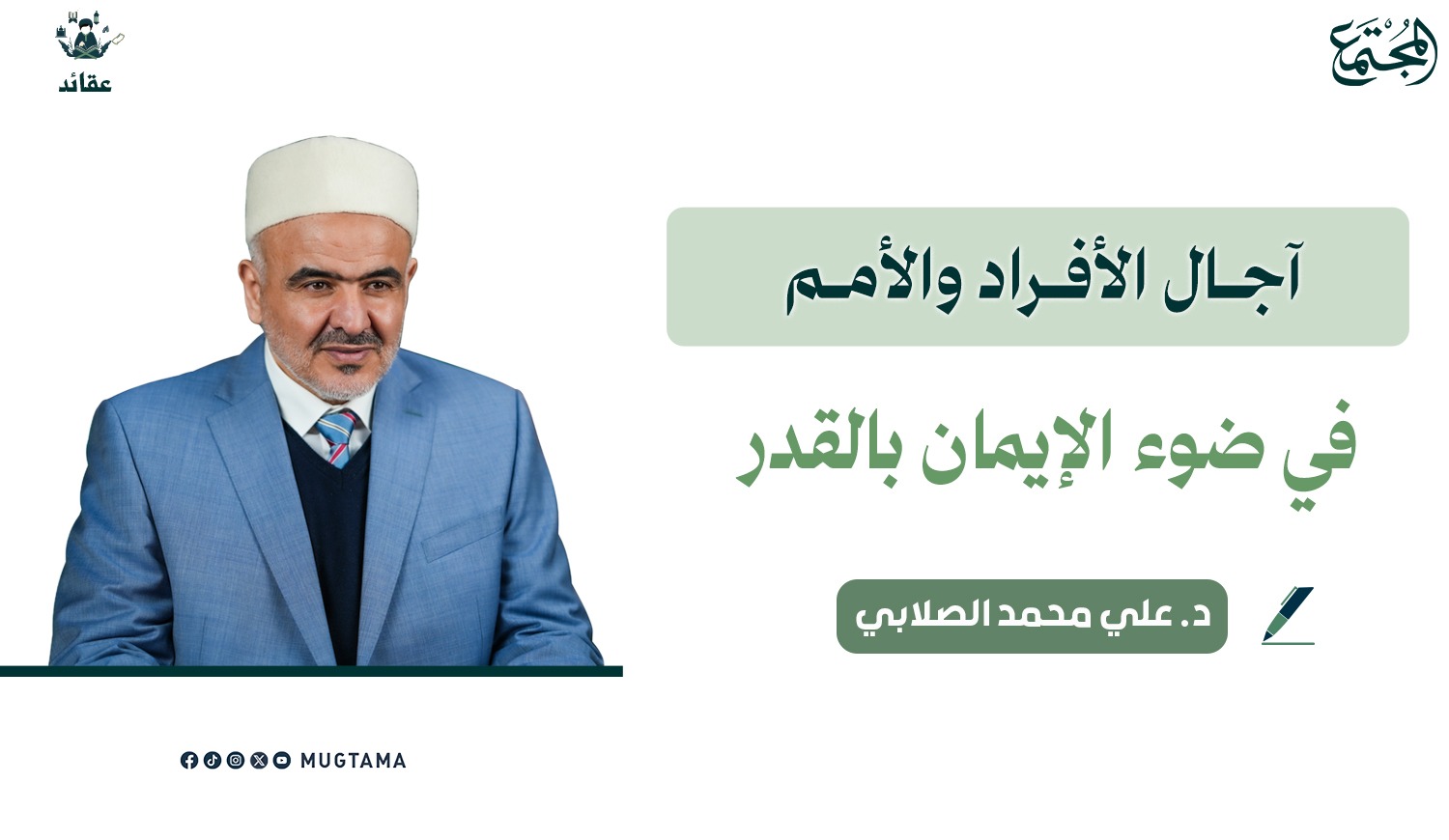 المجتمع

عقائد

آجال الأفراد والأمم

في ضوء الإيمان بالقدر

د. علي محمد الصلابي

MUGTAMA